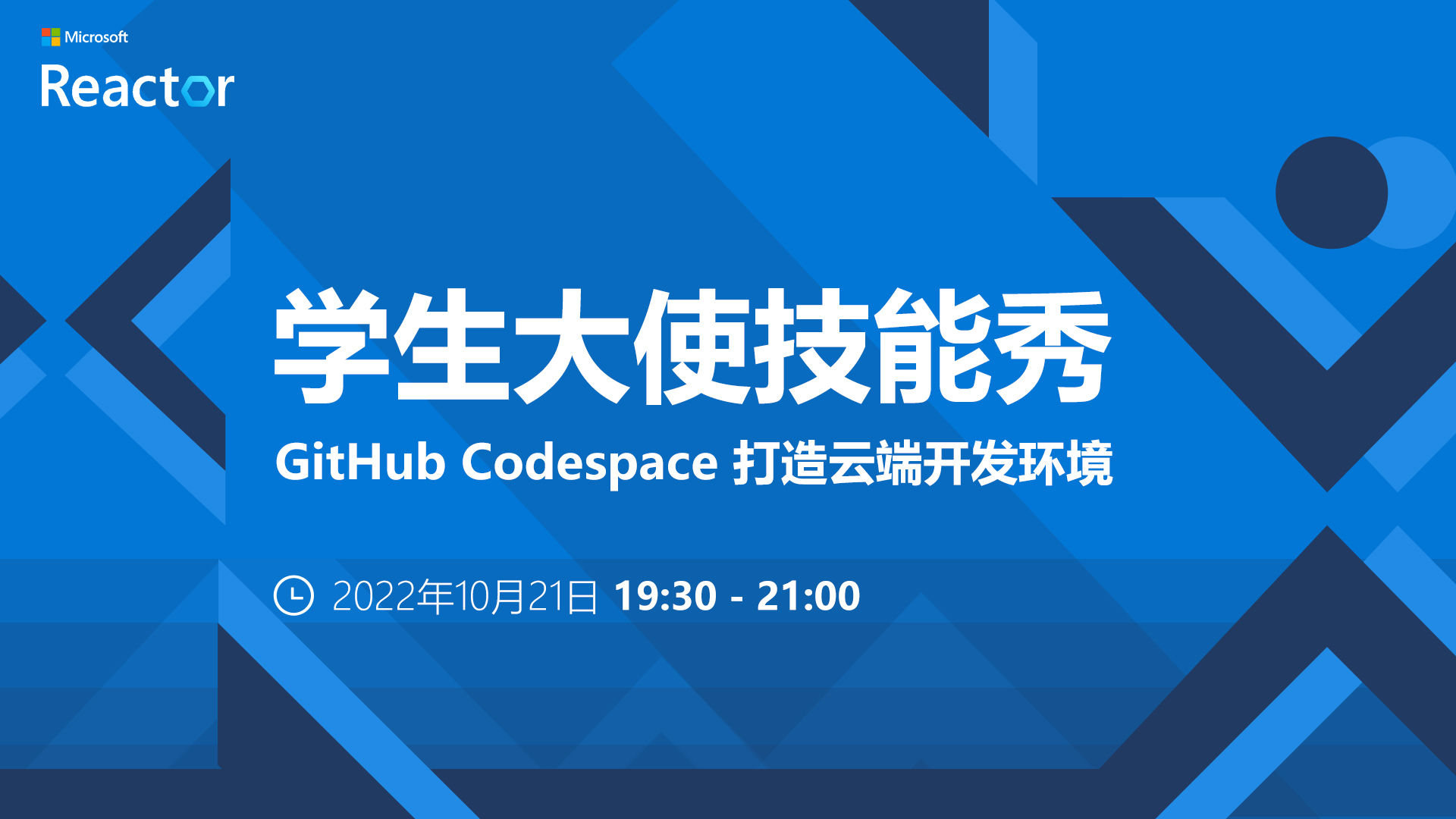 Microsoft
Reactor

学生大使技能秀

GitHub Codespace 打造云端开发环境

2022年10月21日 19:30 - 21:00